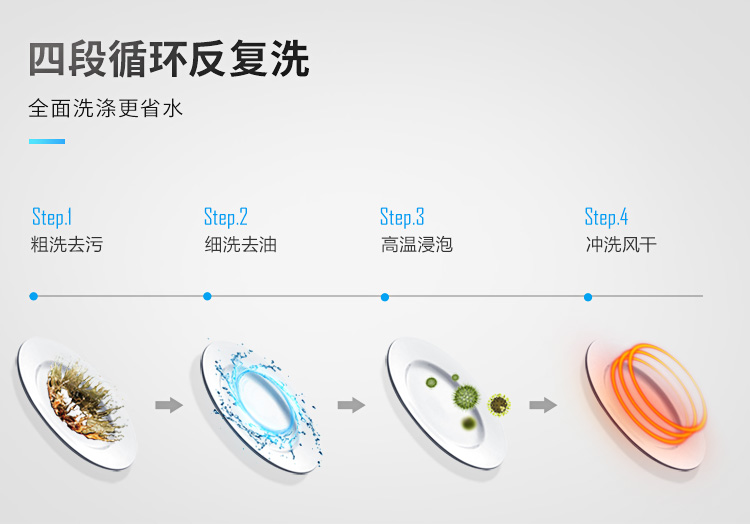 四段循环反复洗

全面洗涤更省水

Step.1
粗洗去污

Step.2
细洗去油

Step.3
高温浸泡

Step.4
冲洗风干